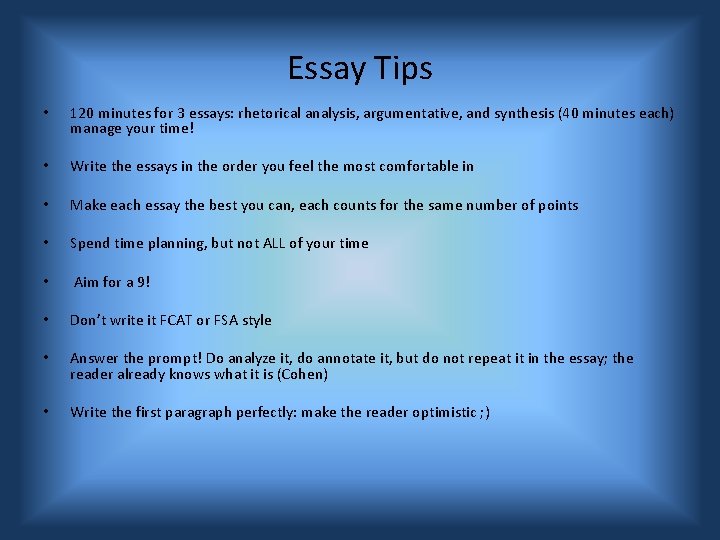 Essay Tips

• 120 minutes for 3 essays: rhetorical analysis, argumentative, and synthesis (40 minutes each) manage your time!

• Write the essays in the order you feel the most comfortable in

• Make each essay the best you can, each counts for the same number of points

• Spend time planning, but not ALL of your time

• Aim for a 9!

• Don't write it FCAT or FSA style

• Answer the prompt! Do analyze it, do annotate it, but do not repeat it in the essay; the reader already knows what it is (Cohen)

• Write the first paragraph perfectly: make the reader optimistic ;)